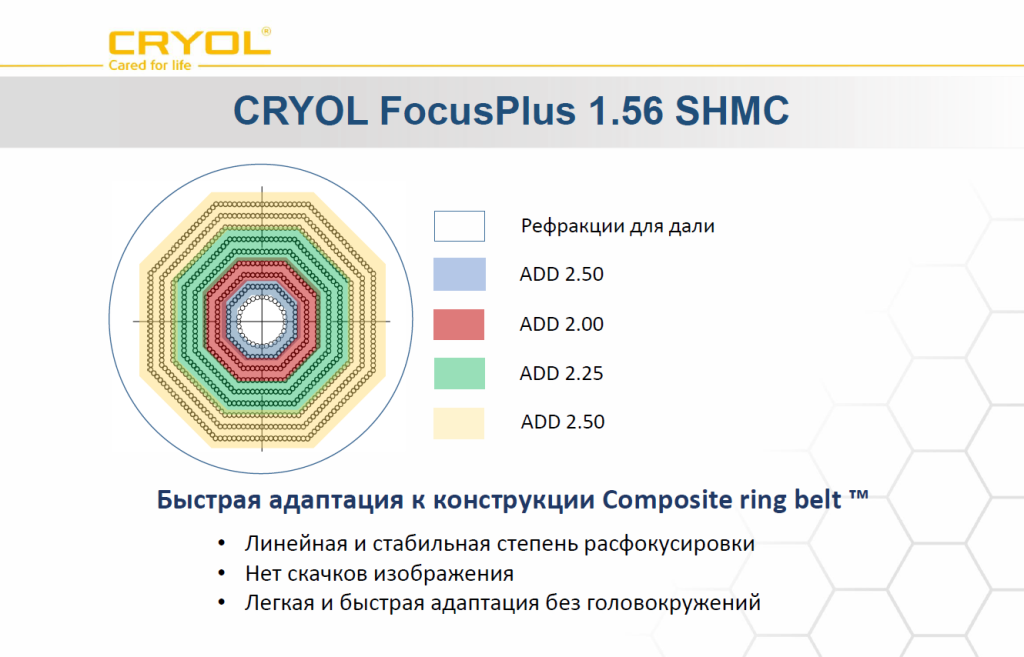 CRYOL®
Cared for life

CRYOL FocusPlus 1.56 SHMC

Рефракции для дали
ADD 2.50
ADD 2.00
ADD 2.25
ADD 2.50

Быстрая адаптация к конструкции Composite ring belt ™

• Линейная и стабильная степень расфокусировки
• Нет скачков изображения
• Легкая и быстрая адаптация без головокружений